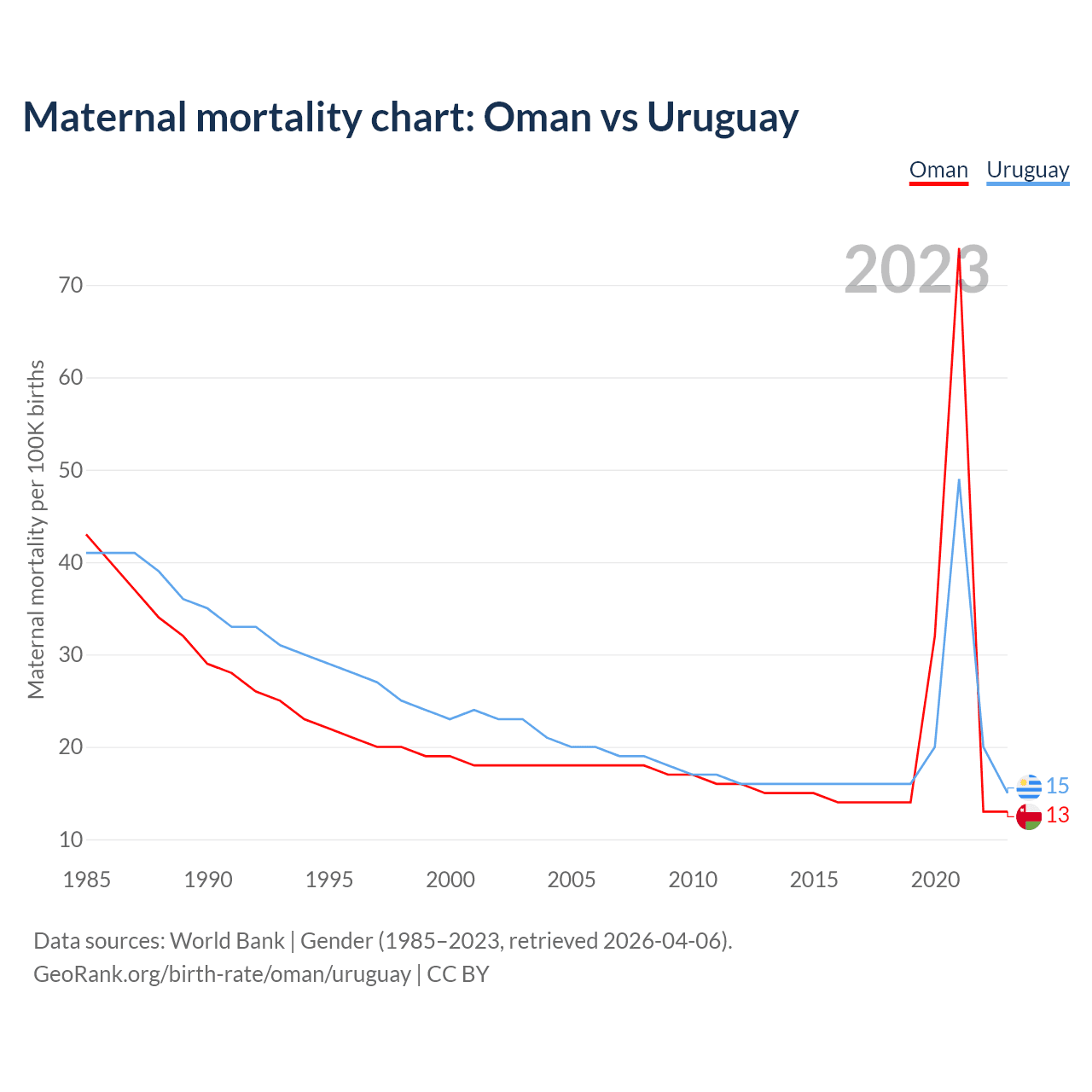 Maternal mortality chart: Oman vs Uruguay

Oman Uruguay

2023

Maternal mortality per 100K births

70
60
50
40
30
20
10

1985 1990 1995 2000 2005 2010 2015 2020

15
13

Data sources: World Bank | Gender (1985–2023, retrieved 2026-04-06).
GeoRank.org/birth-rate/oman/uruguay | CC BY